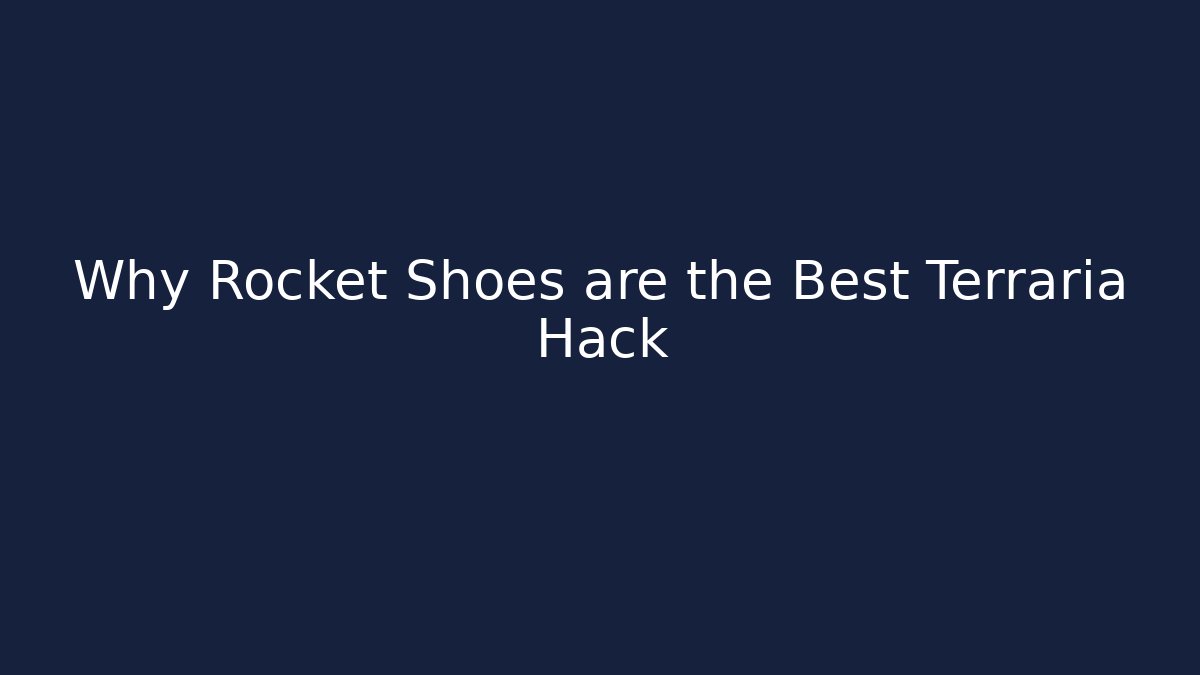 Why Rocket Shoes are the Best Terraria Hack